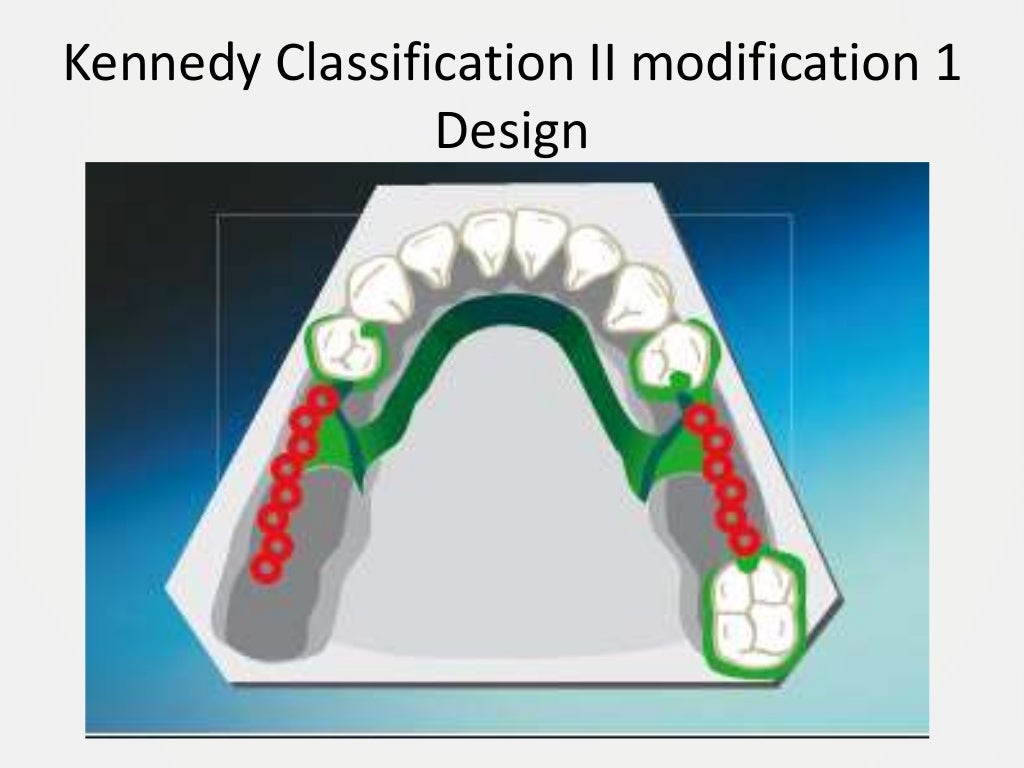 Kennedy Classification II modification 1 Design